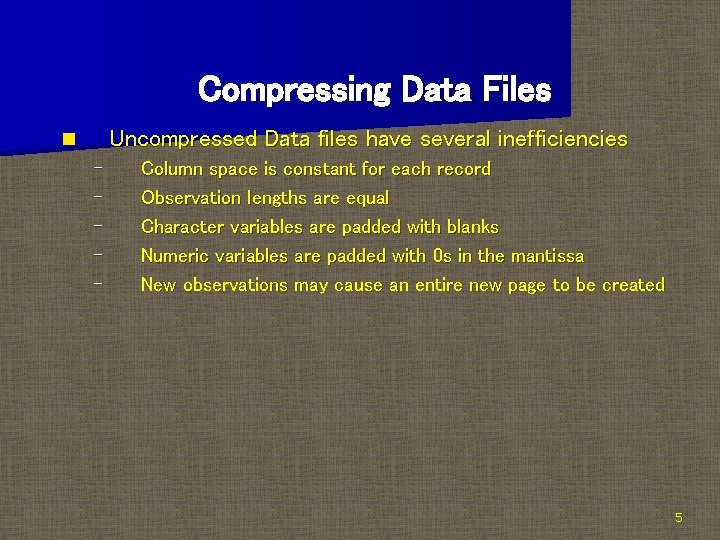 Compressing Data Files

■ Uncompressed Data files have several inefficiencies
– Column space is constant for each record
– Observation lengths are equal
– Character variables are padded with blanks
– Numeric variables are padded with 0s in the mantissa
– New observations may cause an entire new page to be created

5